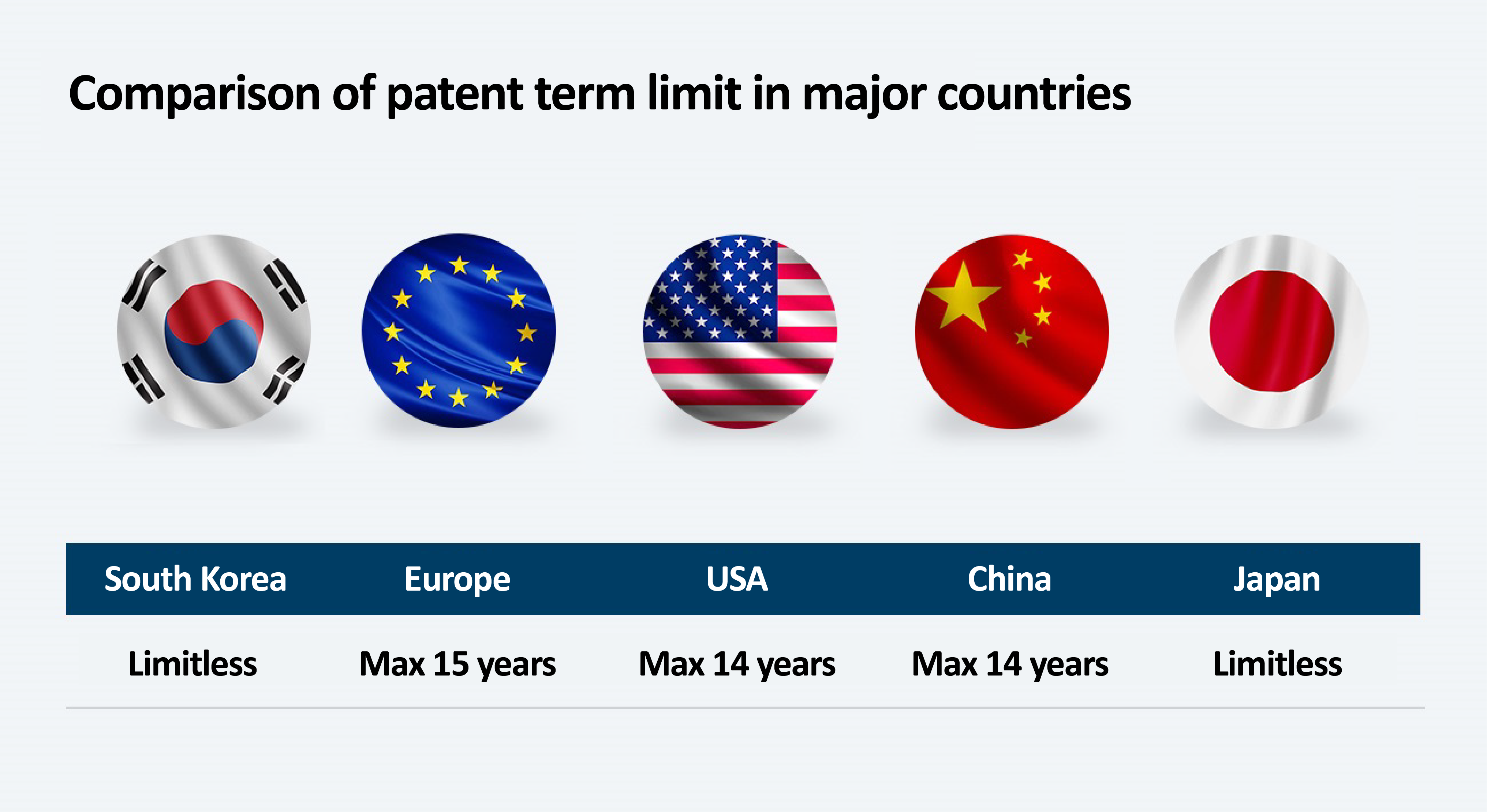 Comparison of patent term limit in major countries

| South Korea | Europe | USA | China | Japan |
|---|---|---|---|---|
| Limitless | Max 15 years | Max 14 years | Max 14 years | Limitless |